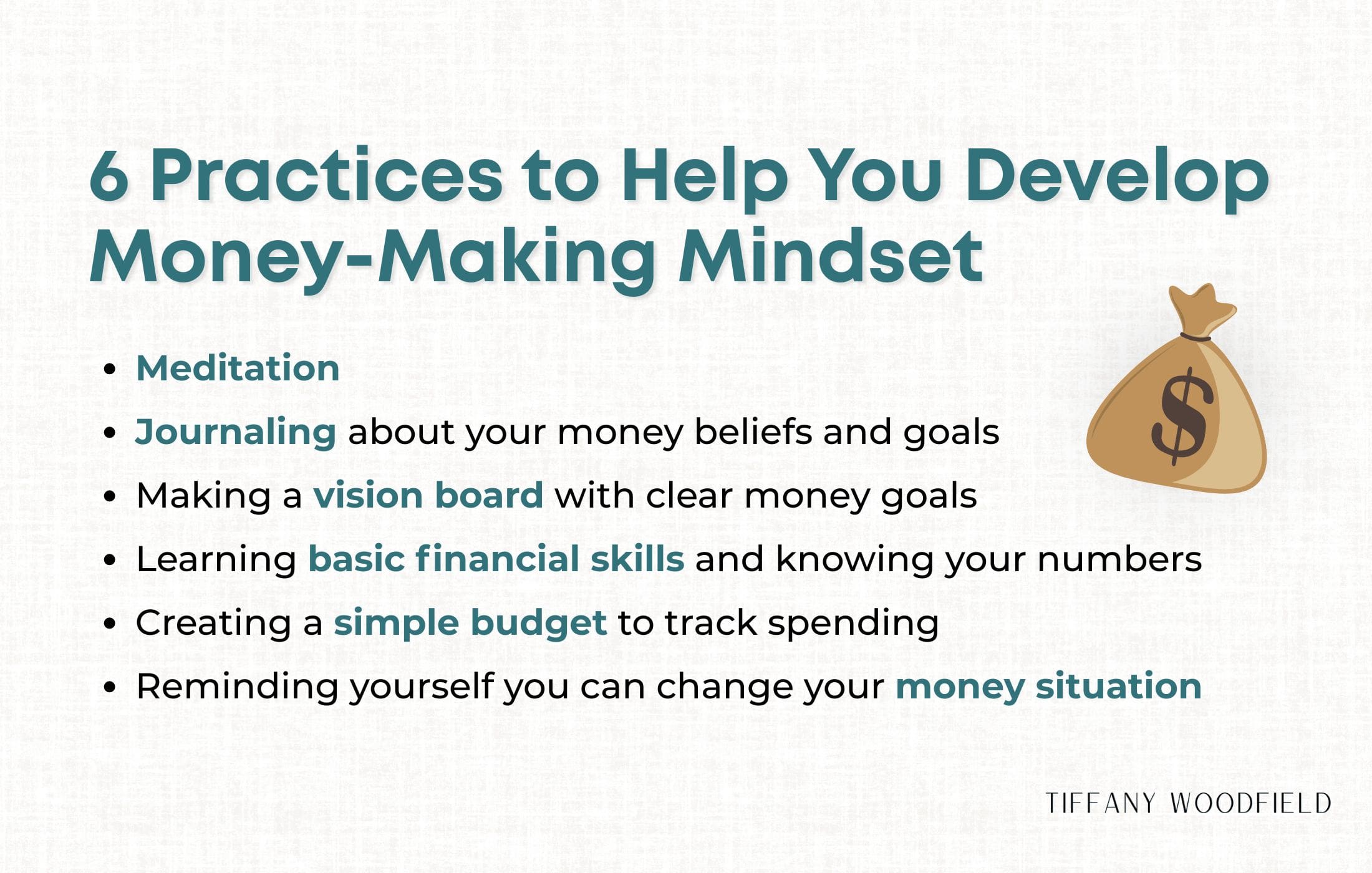 6 Practices to Help You Develop Money-Making Mindset

• Meditation
• Journaling about your money beliefs and goals
• Making a vision board with clear money goals
• Learning basic financial skills and knowing your numbers
• Creating a simple budget to track spending
• Reminding yourself you can change your money situation

$

TIFFANY WOODFIELD